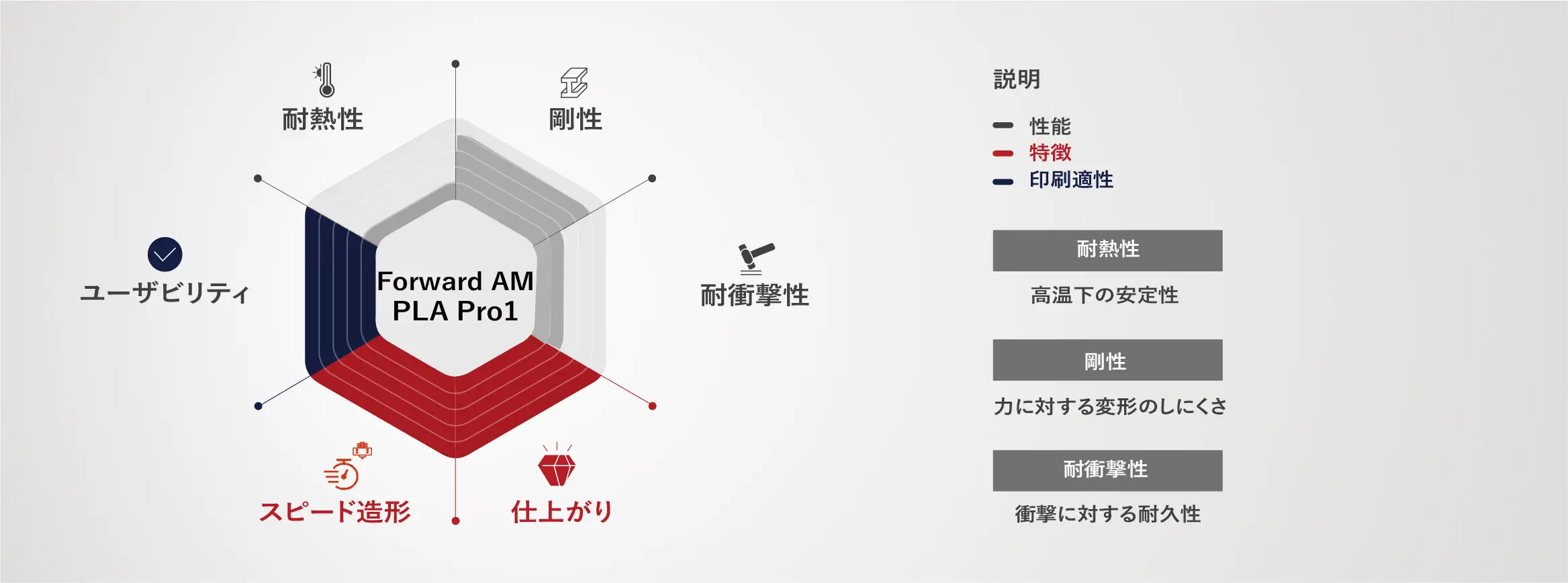 耐熱性

剛性

ユーザビリティ

Forward AM PLA Pro1

耐衝撃性

スピード造形

仕上がり

説明

性能
特徴
印刷適性

耐熱性

高温下の安定性

剛性

力に対する変形のしにくさ

耐衝撃性

衝撃に対する耐久性